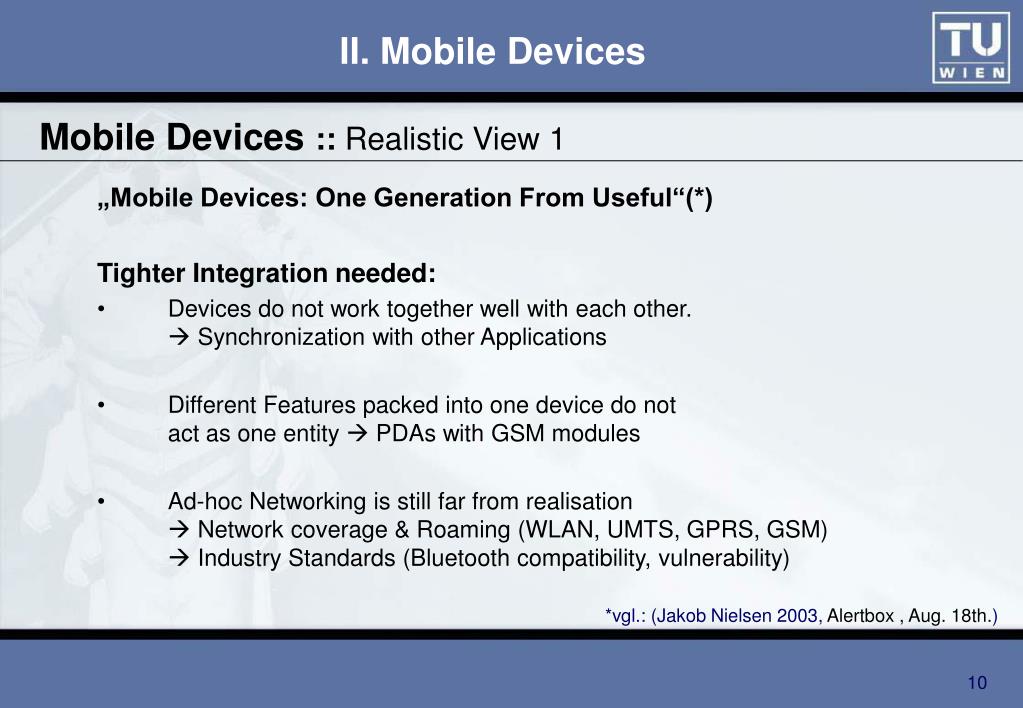 II. Mobile Devices

TU WIEN

Mobile Devices :: Realistic View 1

„Mobile Devices: One Generation From Useful“(*)

Tighter Integration needed:

• Devices do not work together well with each other.
→ Synchronization with other Applications

• Different Features packed into one device do not act as one entity → PDAs with GSM modules

• Ad-hoc Networking is still far from realisation
→ Network coverage & Roaming (WLAN, UMTS, GPRS, GSM)
→ Industry Standards (Bluetooth compatibility, vulnerability)

*vgl.: (Jakob Nielsen 2003, Alertbox , Aug. 18th.)

10